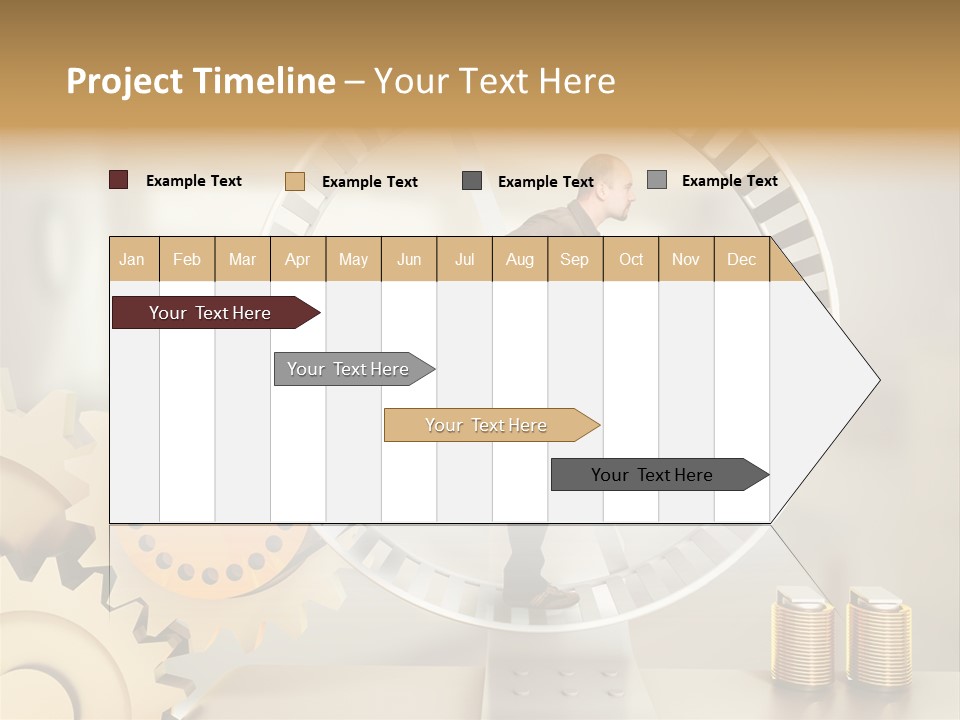 Project Timeline – Your Text Here

Example Text
Example Text
Example Text
Example Text

| Jan | Feb | Mar | Apr | May | Jun | Jul | Aug | Sep | Oct | Nov | Dec |
|---|---|---|---|---|---|---|---|---|---|---|---|

Your Text Here

Your Text Here

Your Text Here

Your Text Here